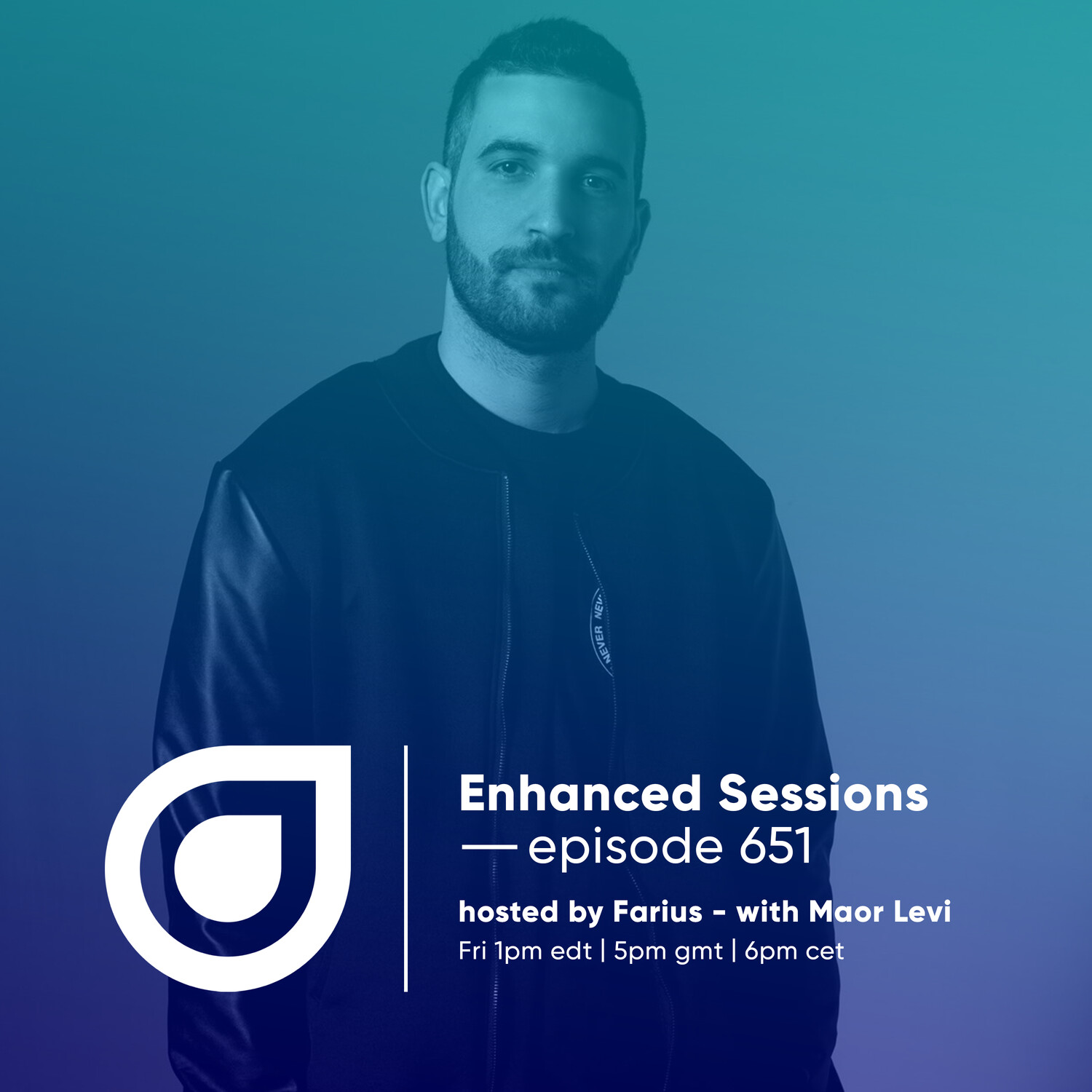 NEVER NEV

Enhanced Sessions
— episode 651

hosted by Farius - with Maor Levi
Fri 1pm edt | 5pm gmt | 6pm cet